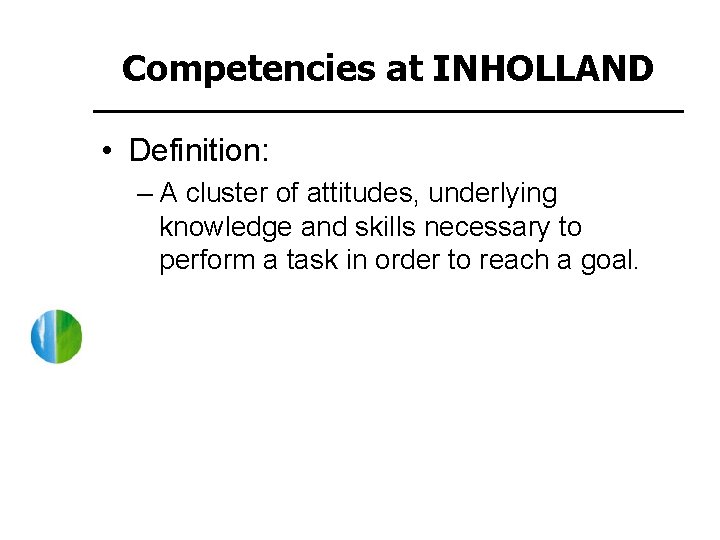 Competencies at INHOLLAND

• Definition:

– A cluster of attitudes, underlying knowledge and skills necessary to perform a task in order to reach a goal.